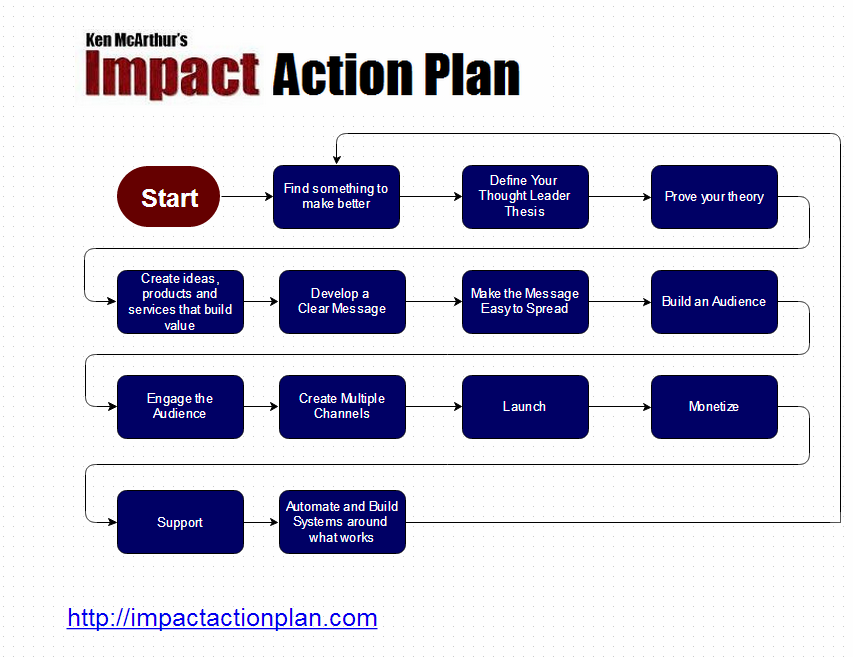 Ken McArthur's
Impact Action Plan

Start

Find something to make better

Define Your Thought Leader Thesis

Prove your theory

Create ideas, products and services that build value

Develop a Clear Message

Make the Message Easy to Spread

Build an Audience

Engage the Audience

Create Multiple Channels

Launch

Monetize

Support

Automate and Build Systems around what works

http://impactactionplan.com